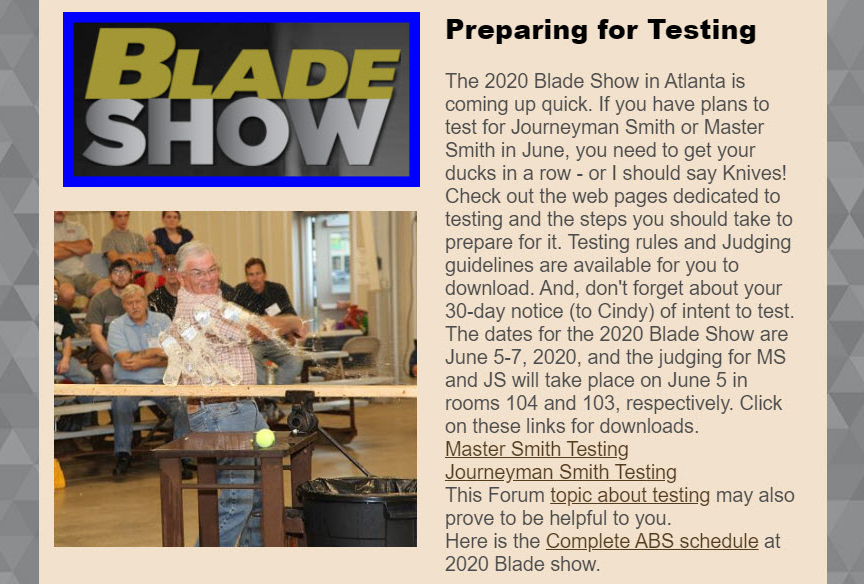 BLADE SHOW

Preparing for Testing

The 2020 Blade Show in Atlanta is coming up quick. If you have plans to test for Journeyman Smith or Master Smith in June, you need to get your ducks in a row - or I should say Knives! Check out the web pages dedicated to testing and the steps you should take to prepare for it. Testing rules and Judging guidelines are available for you to download. And, don't forget about your 30-day notice (to Cindy) of intent to test. The dates for the 2020 Blade Show are June 5-7, 2020, and the judging for MS and JS will take place on June 5 in rooms 104 and 103, respectively. Click on these links for downloads.
Master Smith Testing
Journeyman Smith Testing
This Forum topic about testing may also prove to be helpful to you.
Here is the Complete ABS schedule at 2020 Blade show.